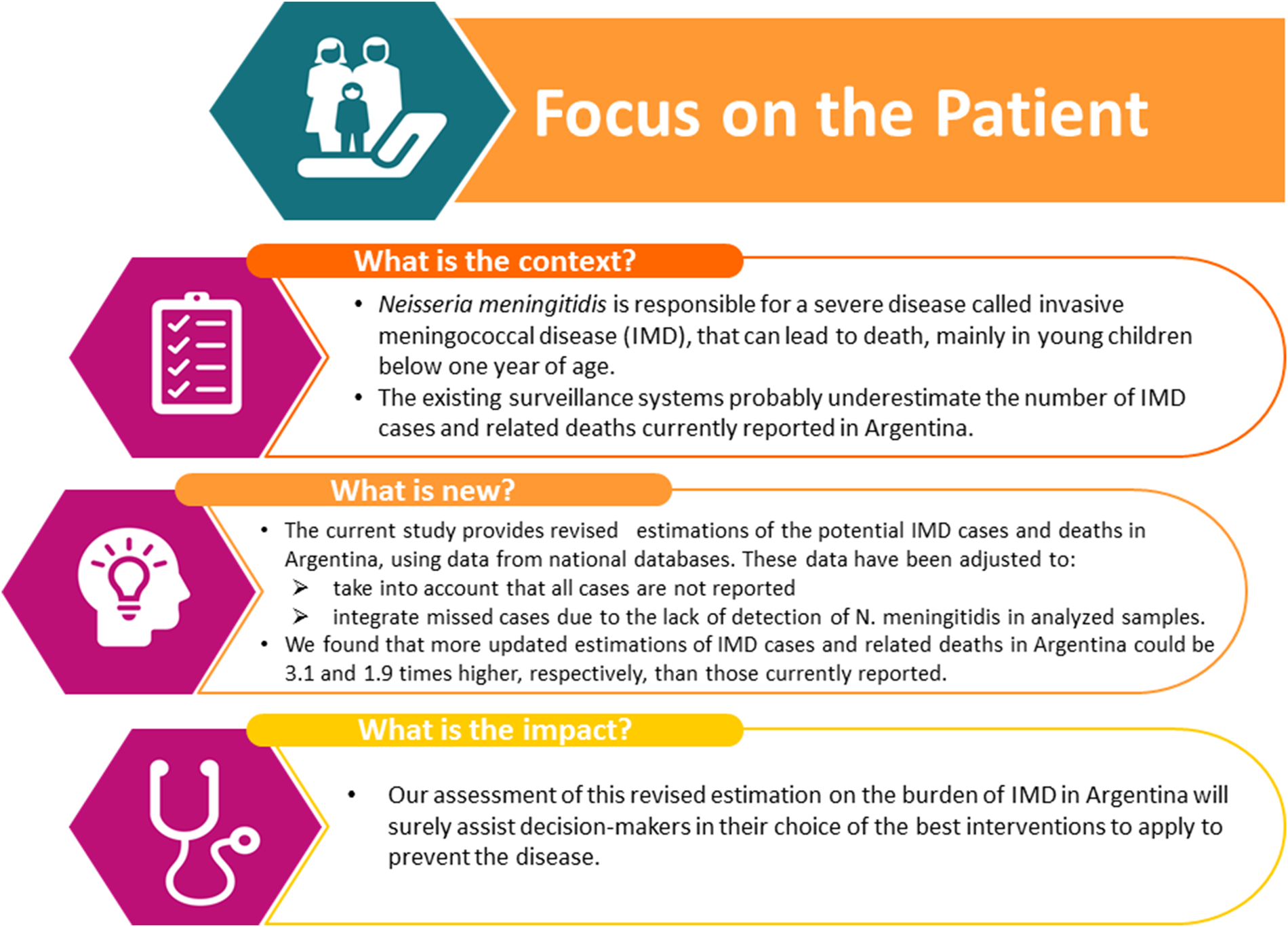 Focus on the Patient

What is the context?

• Neisseria meningitidis is responsible for a severe disease called invasive meningococcal disease (IMD), that can lead to death, mainly in young children below one year of age.
• The existing surveillance systems probably underestimate the number of IMD cases and related deaths currently reported in Argentina.

What is new?

• The current study provides revised estimations of the potential IMD cases and deaths in Argentina, using data from national databases. These data have been adjusted to:
➢ take into account that all cases are not reported
➢ integrate missed cases due to the lack of detection of N. meningitidis in analyzed samples.
• We found that more updated estimations of IMD cases and related deaths in Argentina could be 3.1 and 1.9 times higher, respectively, than those currently reported.

What is the impact?

• Our assessment of this revised estimation on the burden of IMD in Argentina will surely assist decision-makers in their choice of the best interventions to apply to prevent the disease.